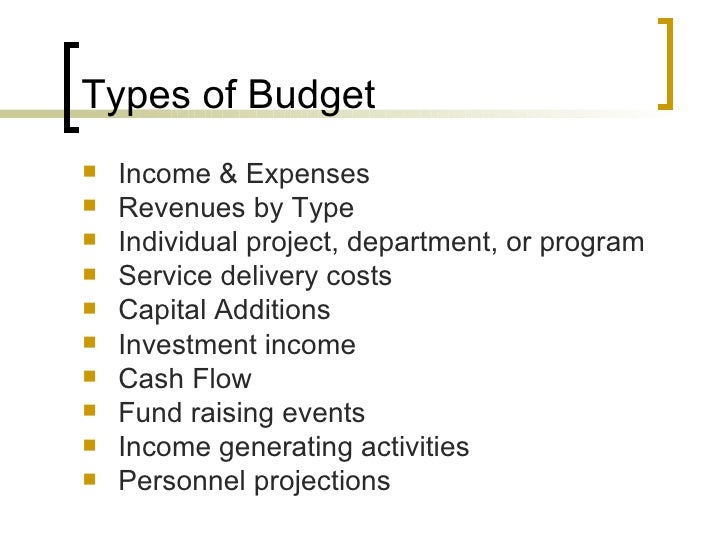 Types of Budget

- Income & Expenses
- Revenues by Type
- Individual project, department, or program
- Service delivery costs
- Capital Additions
- Investment income
- Cash Flow
- Fund raising events
- Income generating activities
- Personnel projections